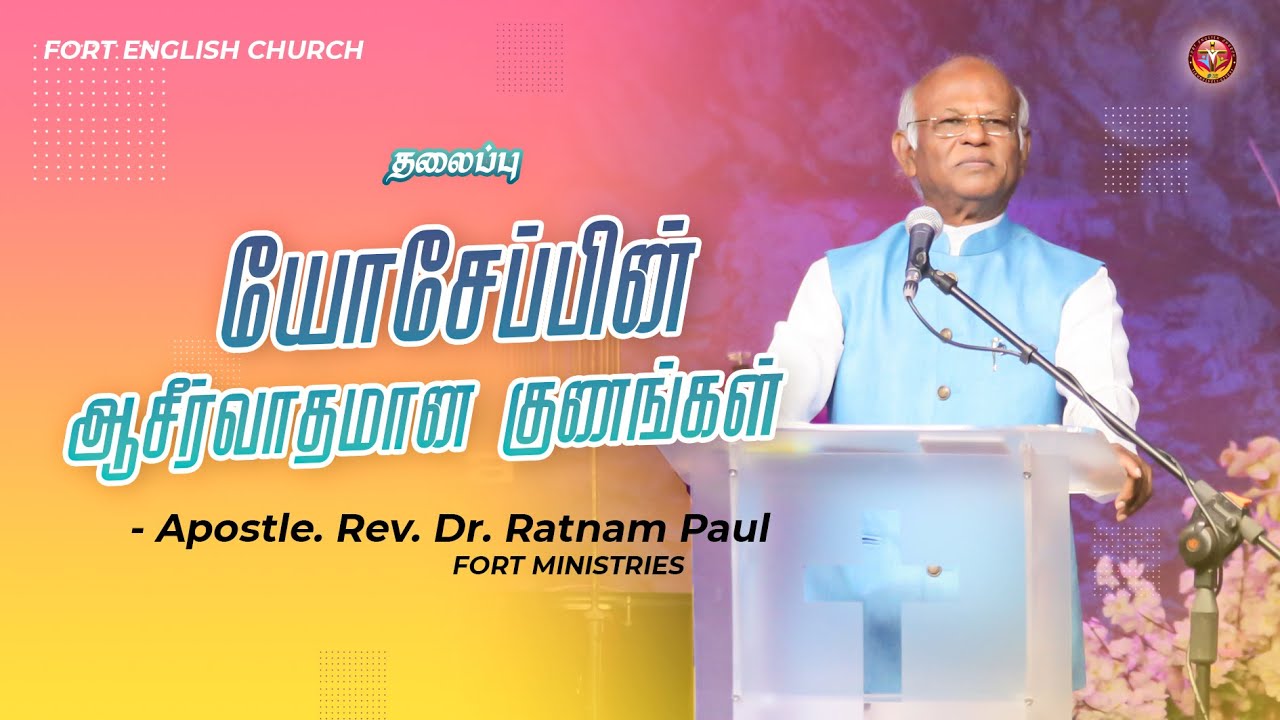 FORT ENGLISH CHURCH

தலைப்பு

யோசேப்பின் ஆசீர்வாதமான குணங்கள்

- Apostle. Rev. Dr. Ratnam Paul
FORT MINISTRIES